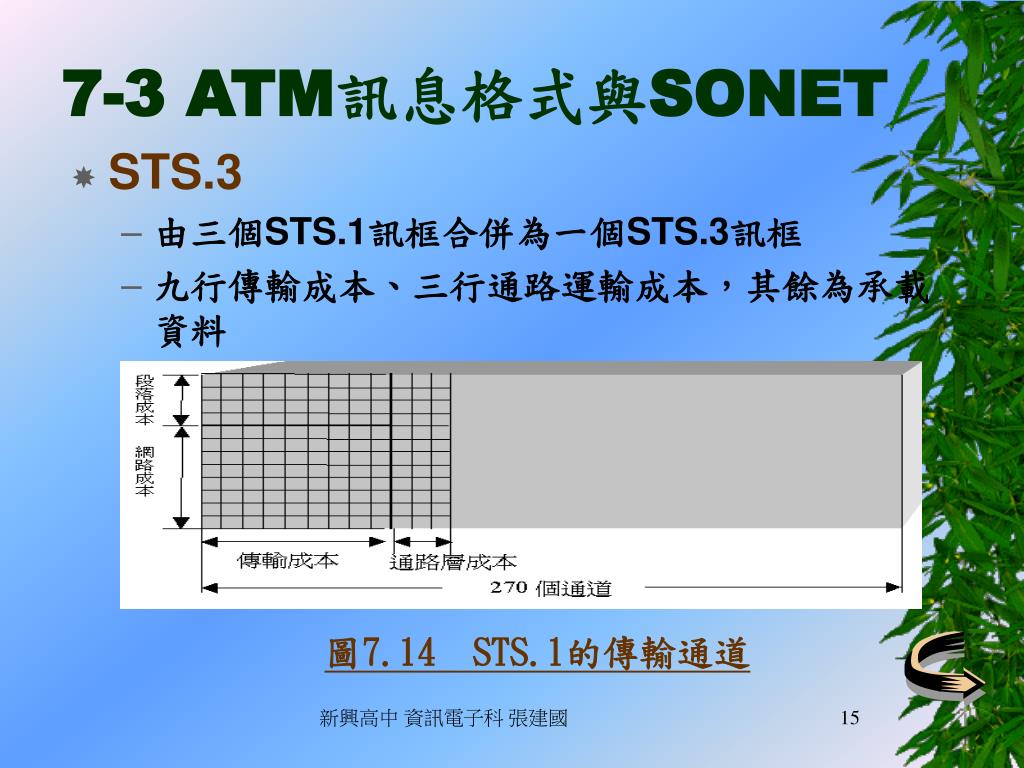 7-3 ATM訊息格式與SONET

STS.3

– 由三個STS.1訊框合併為一個STS.3訊框

– 九行傳輸成本、三行通路運輸成本，其餘為承載資料

段落成本

網路成本

傳輸成本

通路層成本

270 個通道

圖7.14　STS.1的傳輸通道

新興高中 資訊電子科 張建國

15